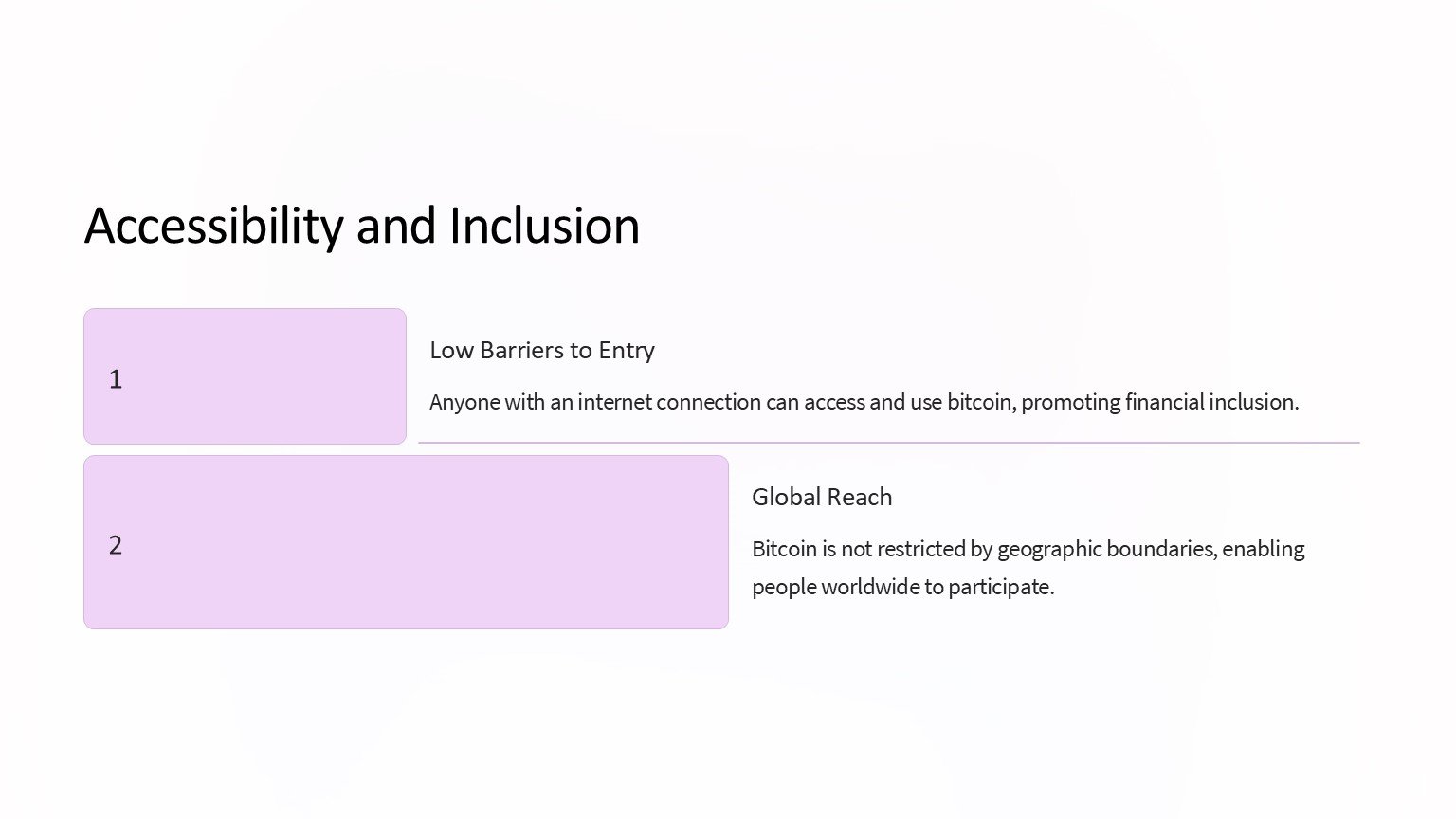 Accessibility and Inclusion

1

Low Barriers to Entry

Anyone with an internet connection can access and use bitcoin, promoting financial inclusion.

2

Global Reach

Bitcoin is not restricted by geographic boundaries, enabling people worldwide to participate.